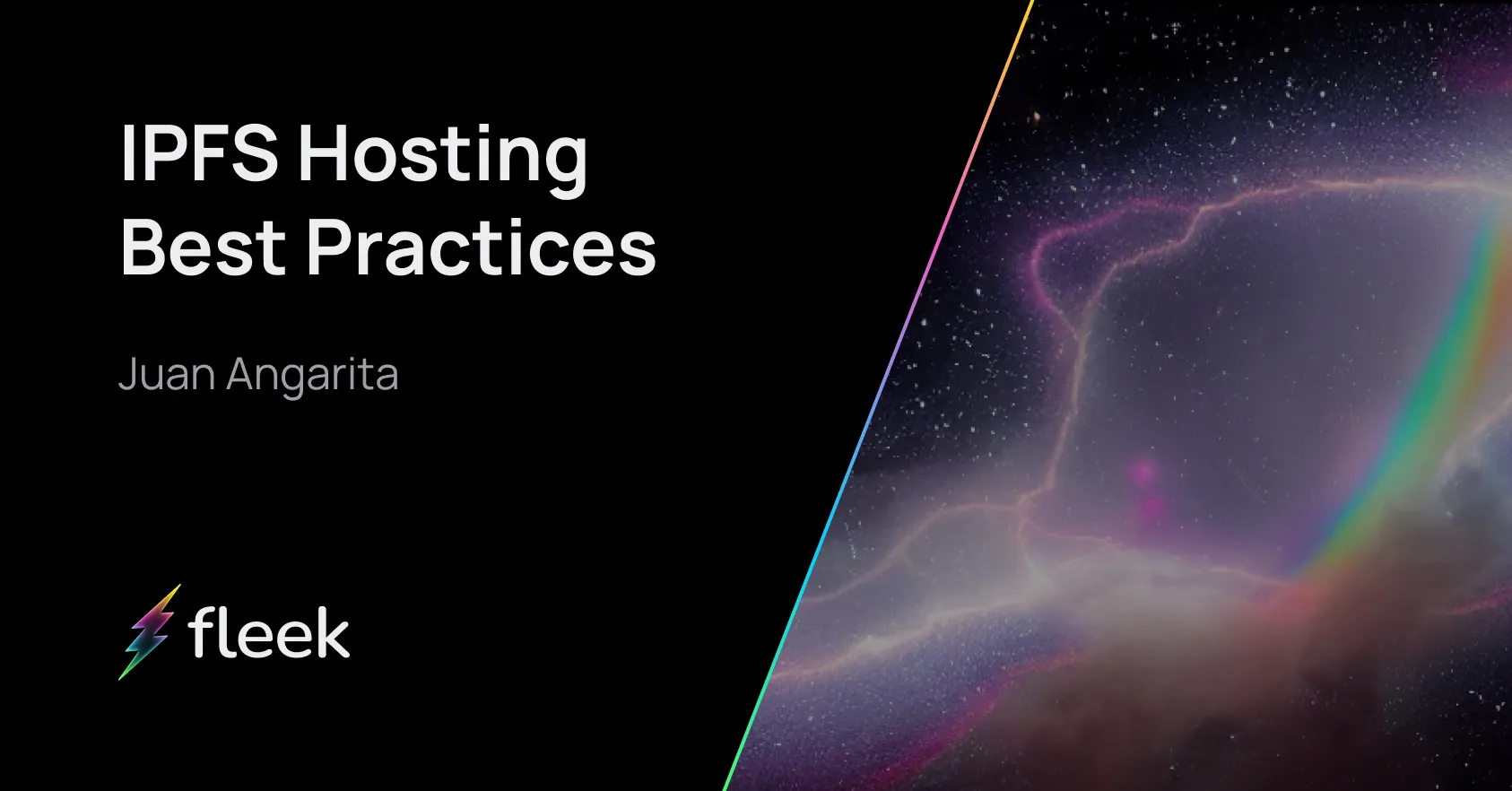 IPFS Hosting Best Practices

Juan Angarita

fleek